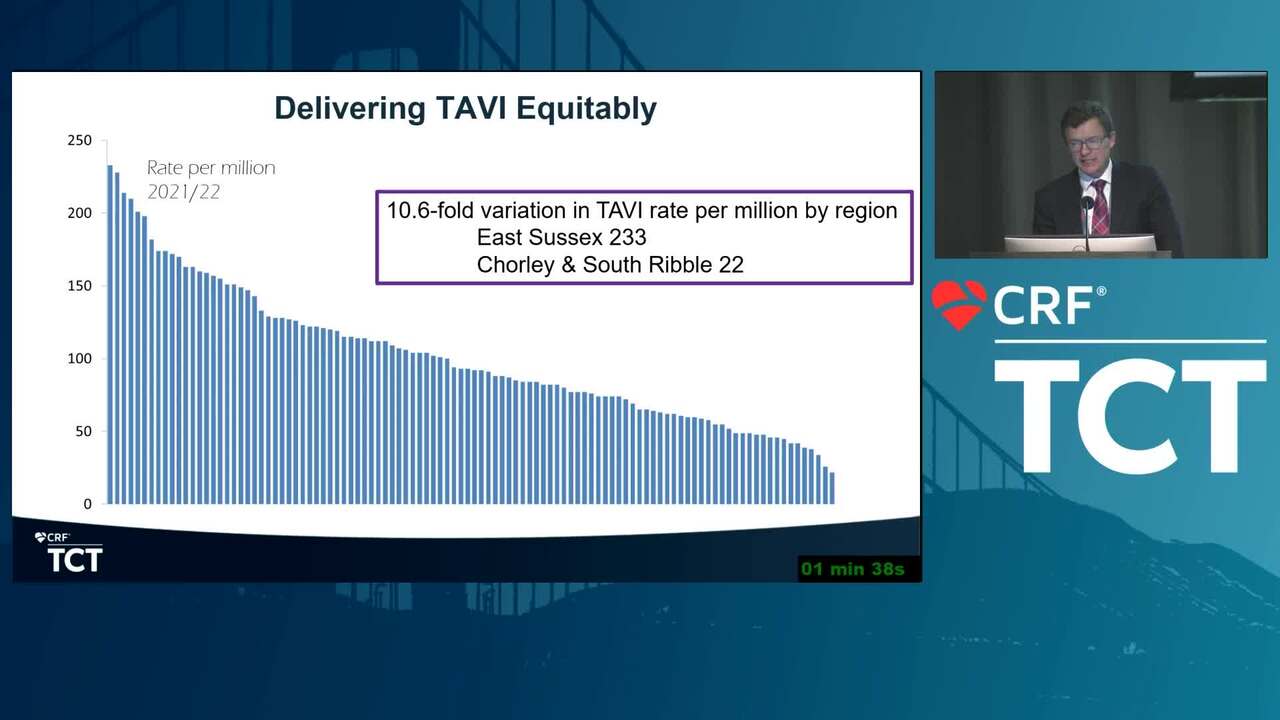 Delivering TAVI Equitably

250
200
150
100
50
0

Rate per million
2021/22

10.6-fold variation in TAVI rate per million by region
East Sussex 233
Chorley & South Ribble 22

CRF
TCT

01 min 38s

CRF®
TCT